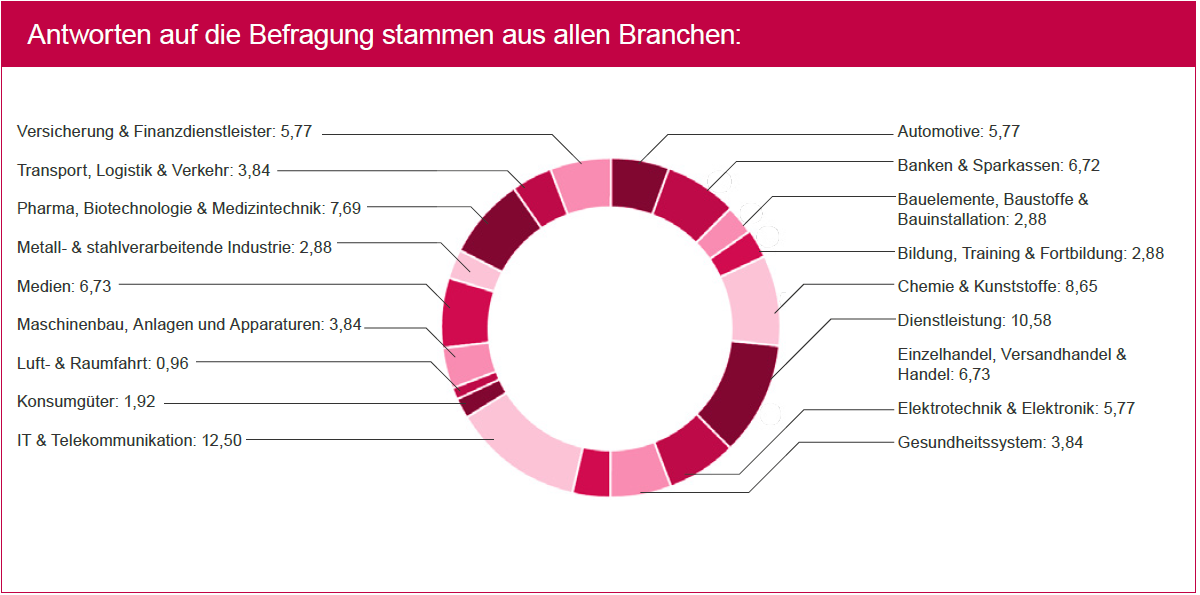 Antworten auf die Befragung stammen aus allen Branchen:

Versicherung & Finanzdienstleister: 5,77
Transport, Logistik & Verkehr: 3,84
Pharma, Biotechnologie & Medizintechnik: 7,69
Metall- & stahlverarbeitende Industrie: 2,88
Medien: 6,73
Maschinenbau, Anlagen und Apparaturen: 3,84
Luft- & Raumfahrt: 0,96
Konsumgüter: 1,92
IT & Telekommunikation: 12,50

Automotive: 5,77
Banken & Sparkassen: 6,72
Bauelemente, Baustoffe & Bauinstallation: 2,88
Bildung, Training & Fortbildung: 2,88
Chemie & Kunststoffe: 8,65
Dienstleistung: 10,58
Einzelhandel, Versandhandel & Handel: 6,73
Elektrotechnik & Elektronik: 5,77
Gesundheitssystem: 3,84